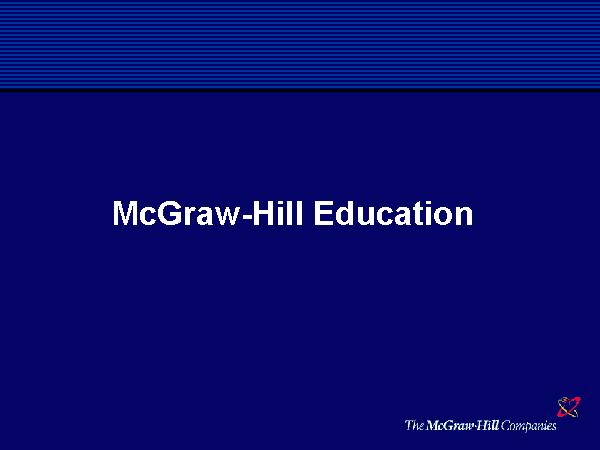 McGraw-Hill Education

The McGraw-Hill Companies